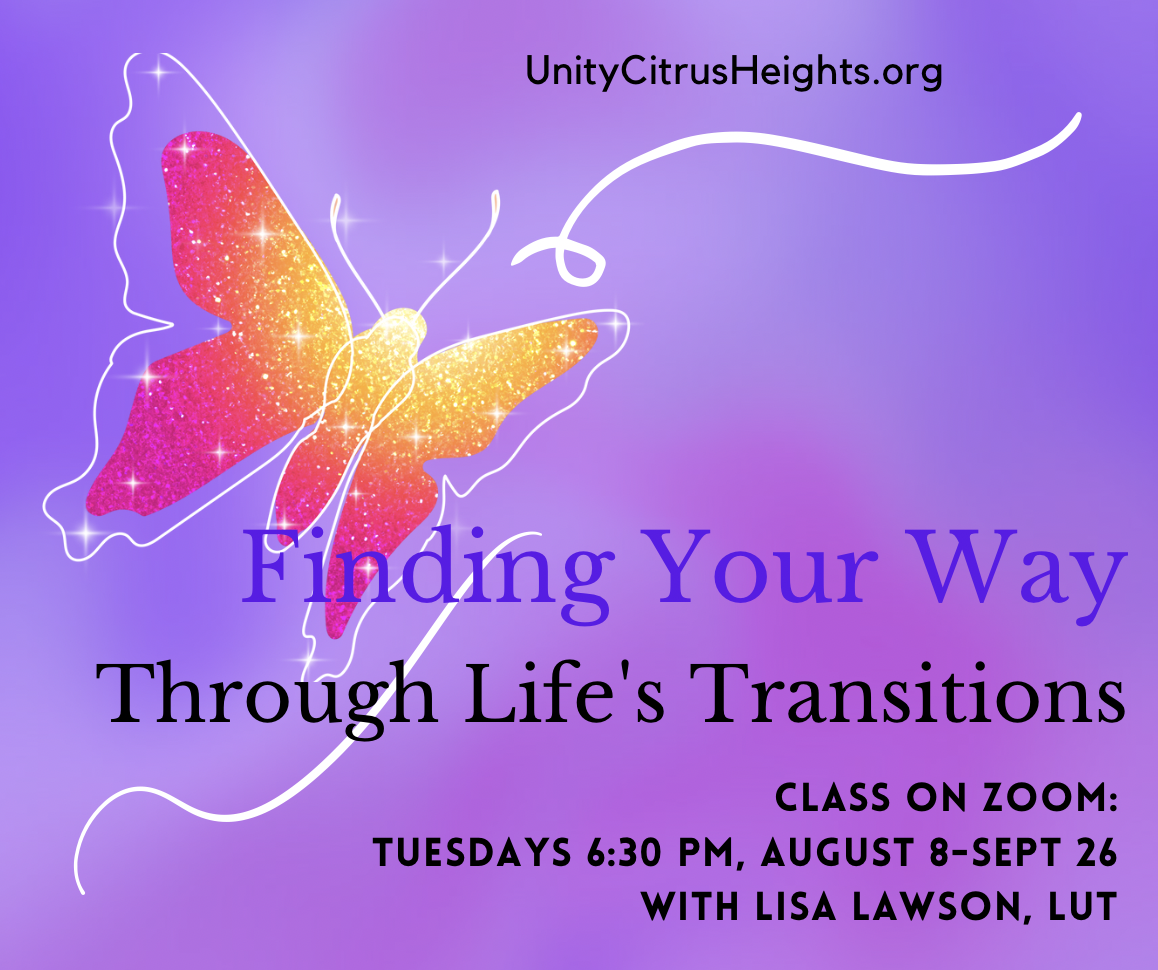 UnityCitrusHeights.org

Finding Your Way
Through Life's Transitions

CLASS ON ZOOM:
TUESDAYS 6:30 PM, AUGUST 8-SEPT 26
WITH LISA LAWSON, LUT